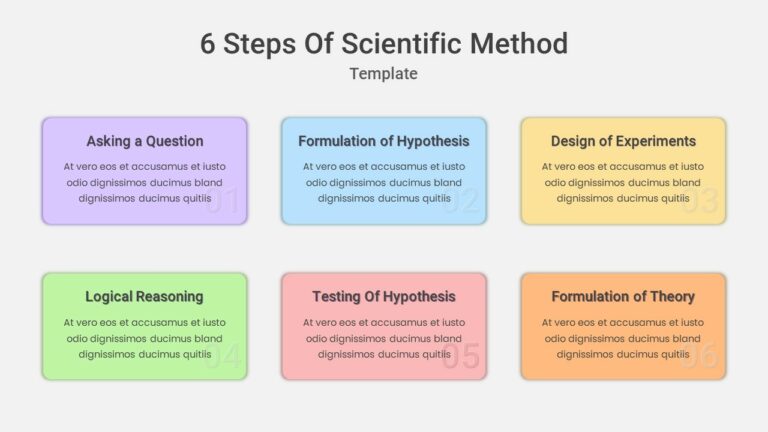 6 Steps Of Scientific Method

Template

Asking a Question

At vero eos et accusamus et iusto odio dignissimos ducimus bland dignissimos ducimus quitiis

01

Formulation of Hypothesis

At vero eos et accusamus et iusto odio dignissimos ducimus bland dignissimos ducimus quitiis

02

Design of Experiments

At vero eos et accusamus et iusto odio dignissimos ducimus bland dignissimos ducimus quitiis

03

Logical Reasoning

At vero eos et accusamus et iusto odio dignissimos ducimus bland dignissimos ducimus quitiis

04

Testing Of Hypothesis

At vero eos et accusamus et iusto odio dignissimos ducimus bland dignissimos ducimus quitiis

05

Formulation of Theory

At vero eos et accusamus et iusto odio dignissimos ducimus bland dignissimos ducimus quitiis

06